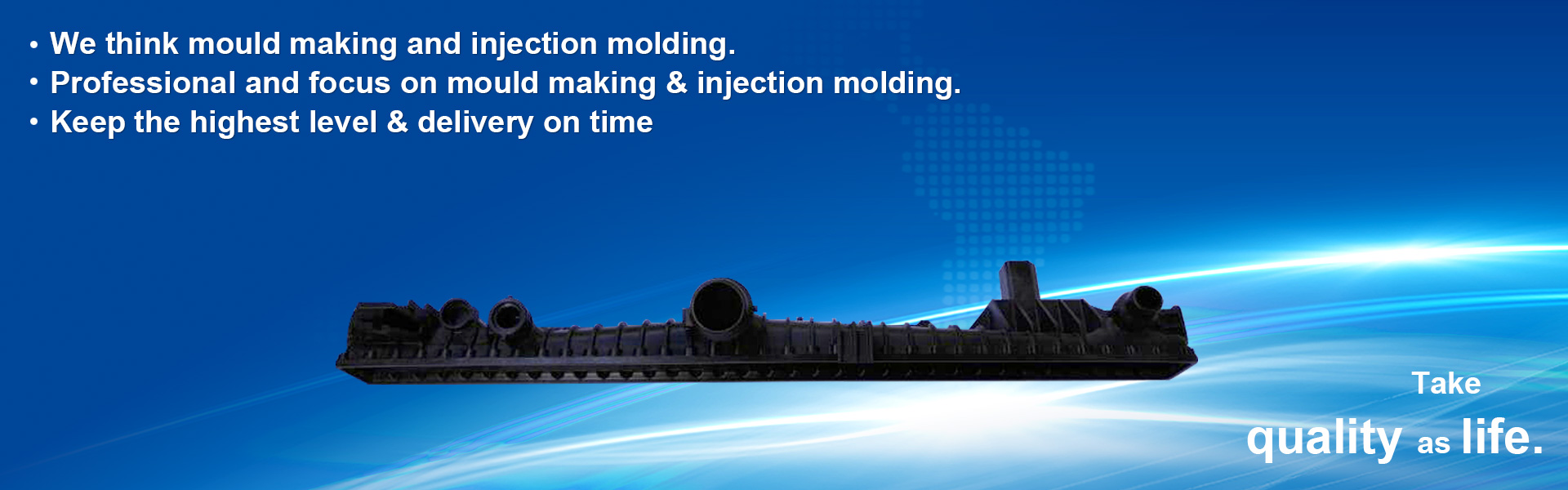 • We think mould making and injection molding.
• Professional and focus on mould making & injection molding.
• Keep the highest level & delivery on time

Take
quality as life.